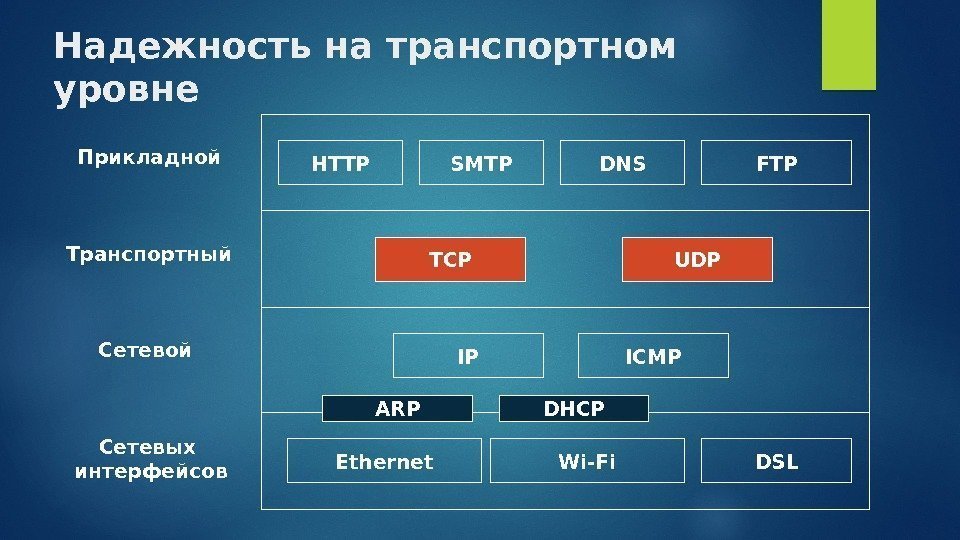 Надежность на транспортном уровне

Прикладной

HTTP SMTP DNS FTP

Транспортный

TCP UDP

Сетевой

IP ICMP

ARP DHCP

Сетевых интерфейсов

Ethernet Wi-Fi DSL